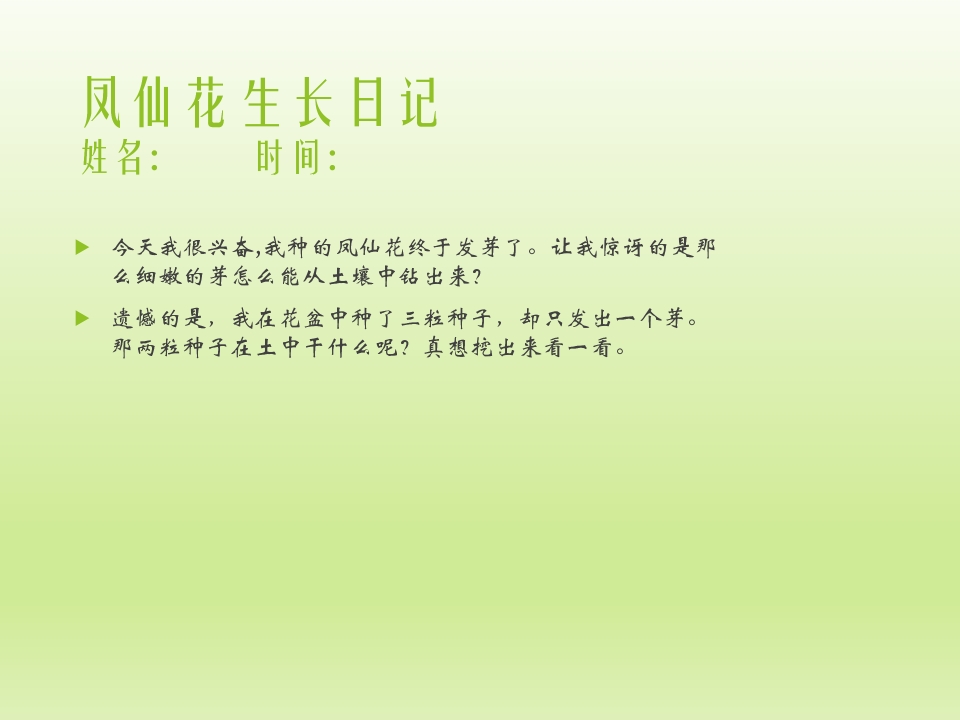 凤仙花生长日记
姓名:	时间:

▶ 今天我很兴奋,我种的凤仙花终于发芽了。让我惊讶的是那么细嫩的芽怎么能从土壤中钻出来?

▶ 遗憾的是,我在花盆中种了三粒种子,却只发出一个芽。那两粒种子在土中干什么呢?真想挖出来看一看。